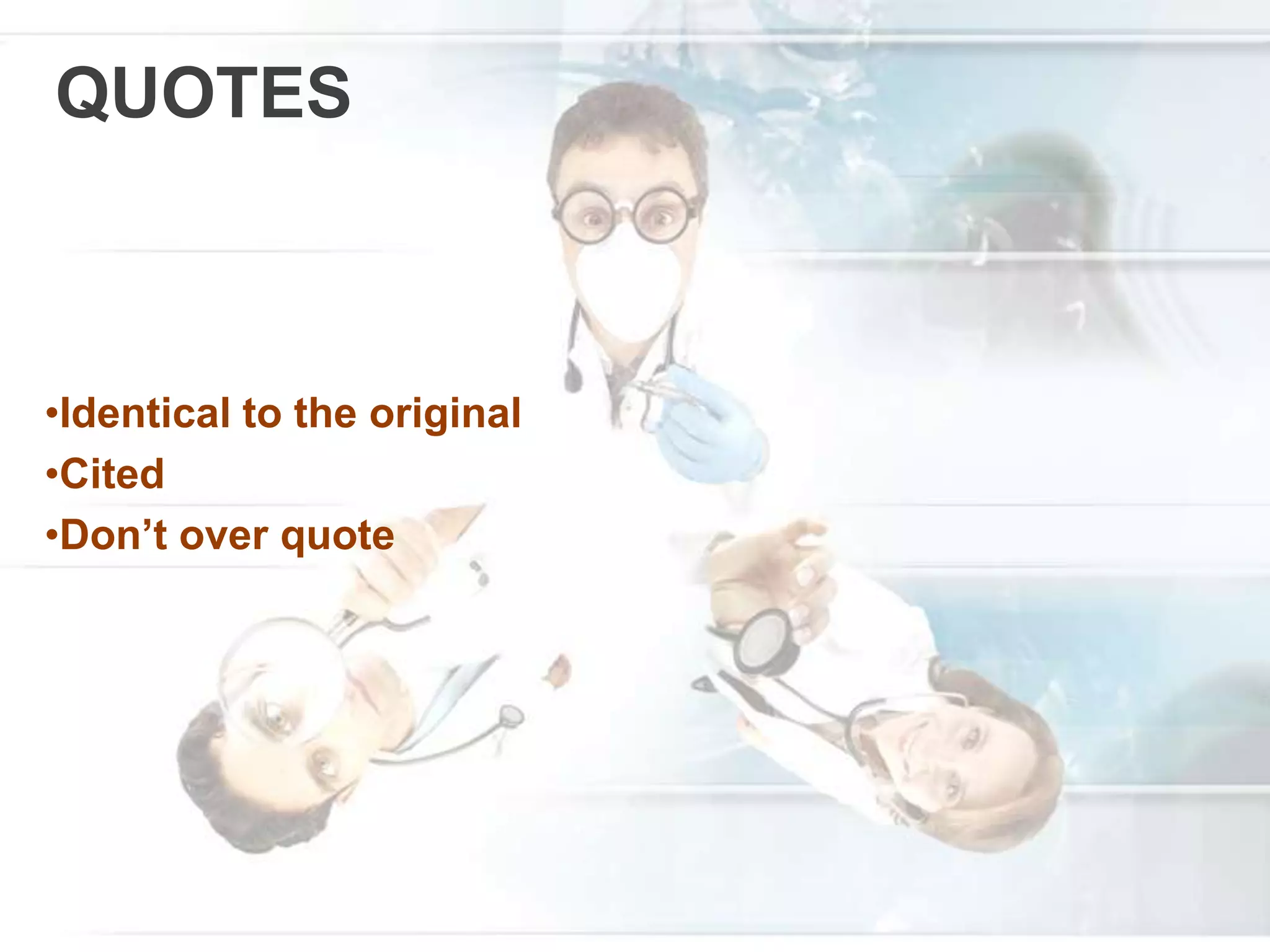 QUOTES

•Identical to the original
•Cited
•Don’t over quote